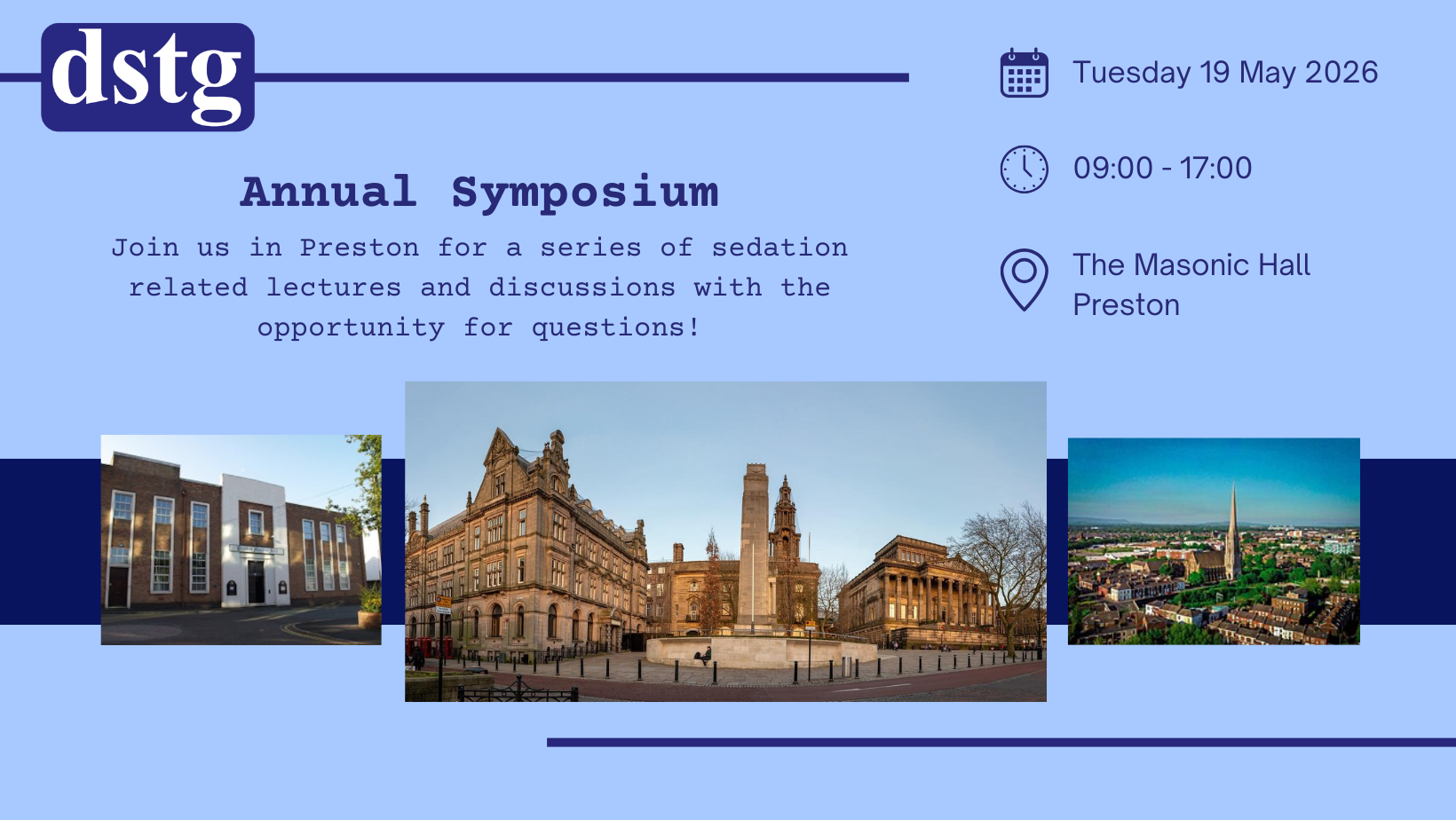 dstg

Annual Symposium

Join us in Preston for a series of sedation related lectures and discussions with the opportunity for questions!

Tuesday 19 May 2026

09:00 - 17:00

The Masonic Hall
Preston